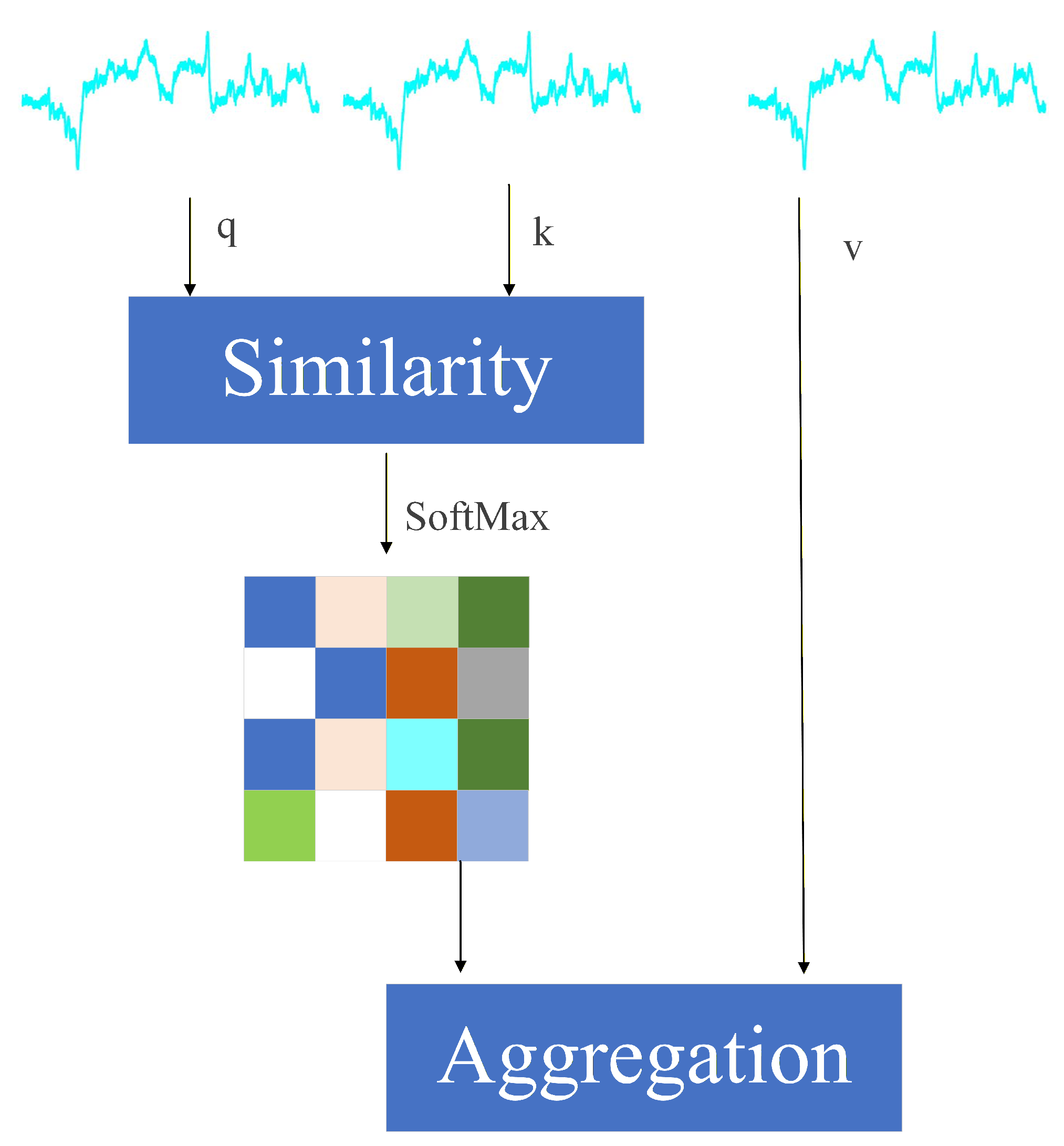 q

k

v

Similarity

SoftMax

Aggregation